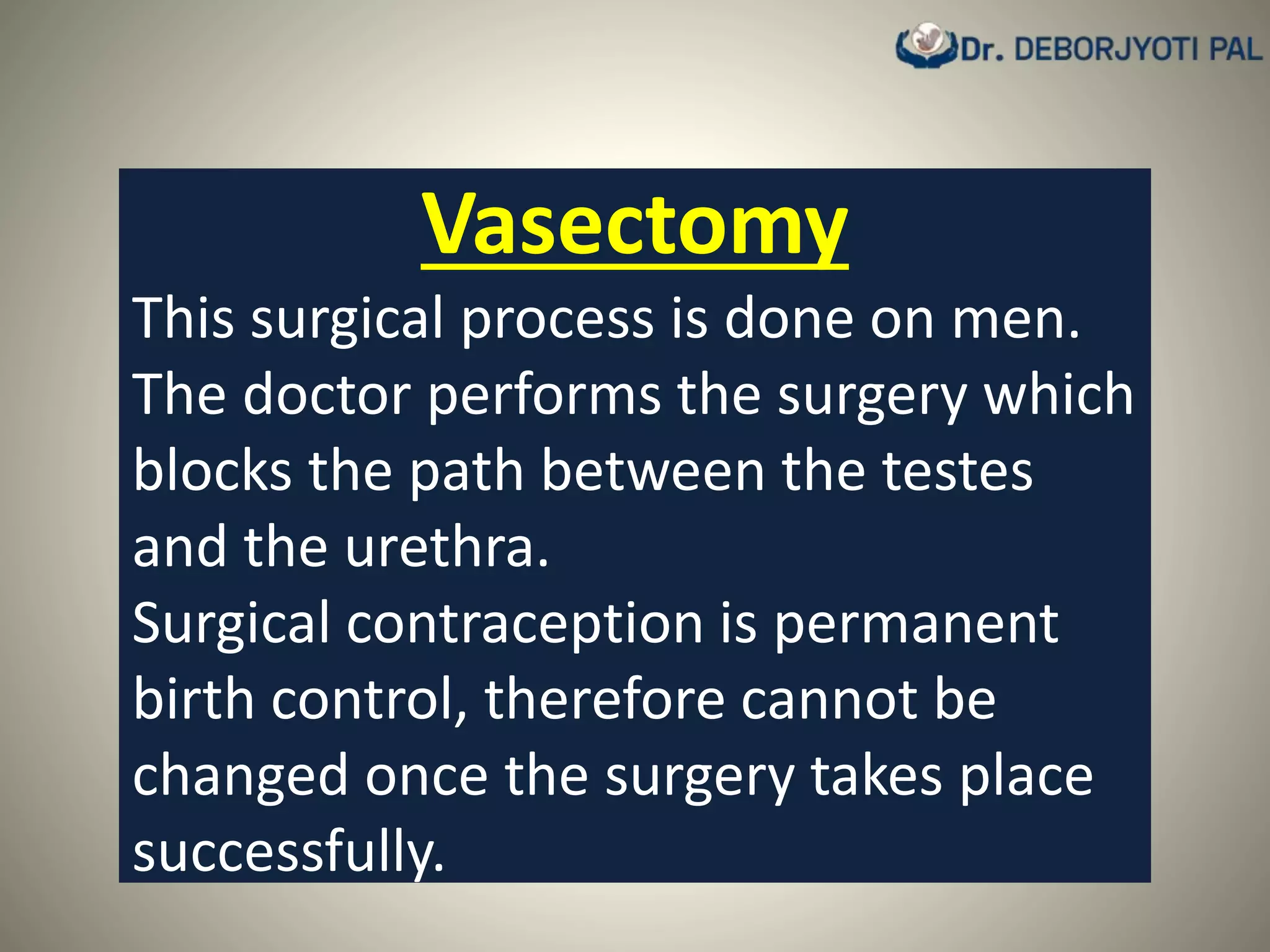 Dr. DEBORJYOTI PAL

Vasectomy

This surgical process is done on men. The doctor performs the surgery which blocks the path between the testes and the urethra.

Surgical contraception is permanent birth control, therefore cannot be changed once the surgery takes place successfully.